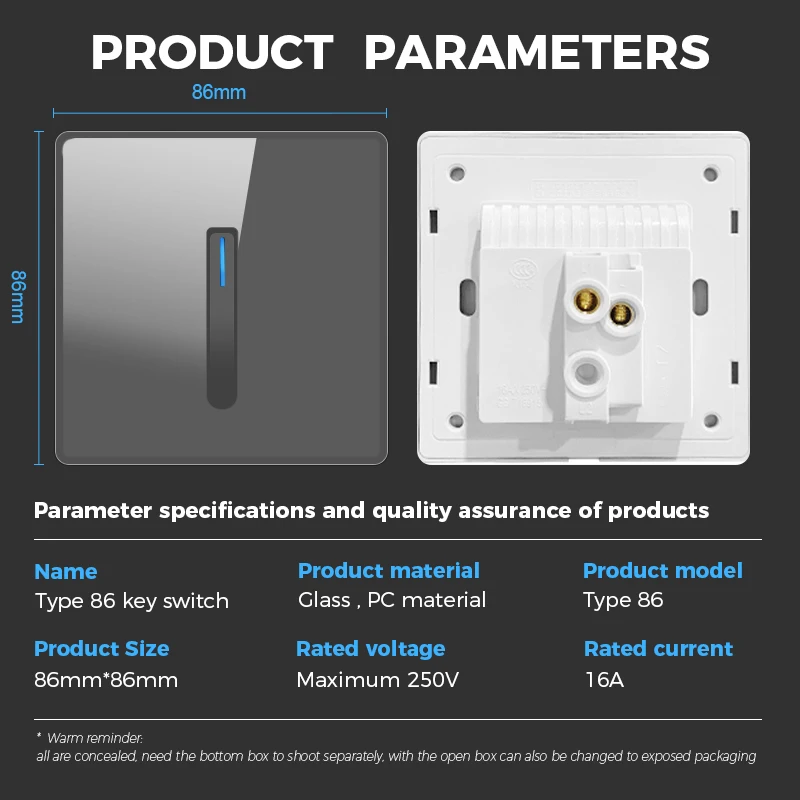 PRODUCT PARAMETERS

86mm

86mm

Parameter specifications and quality assurance of products

Name
Type 86 key switch

Product material
Glass , PC material

Product model
Type 86

Product Size
86mm*86mm

Rated voltage
Maximum 250V

Rated current
16A

* Warm reminder:
all are concealed, need the bottom box to shoot separately, with the open box can also be changed to exposed packaging